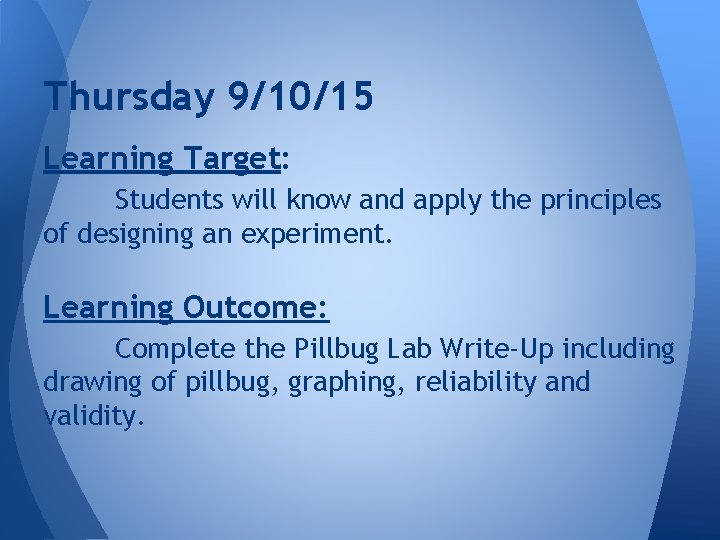 Thursday 9/10/15

Learning Target:

Students will know and apply the principles of designing an experiment.

Learning Outcome:

Complete the Pillbug Lab Write-Up including drawing of pillbug, graphing, reliability and validity.